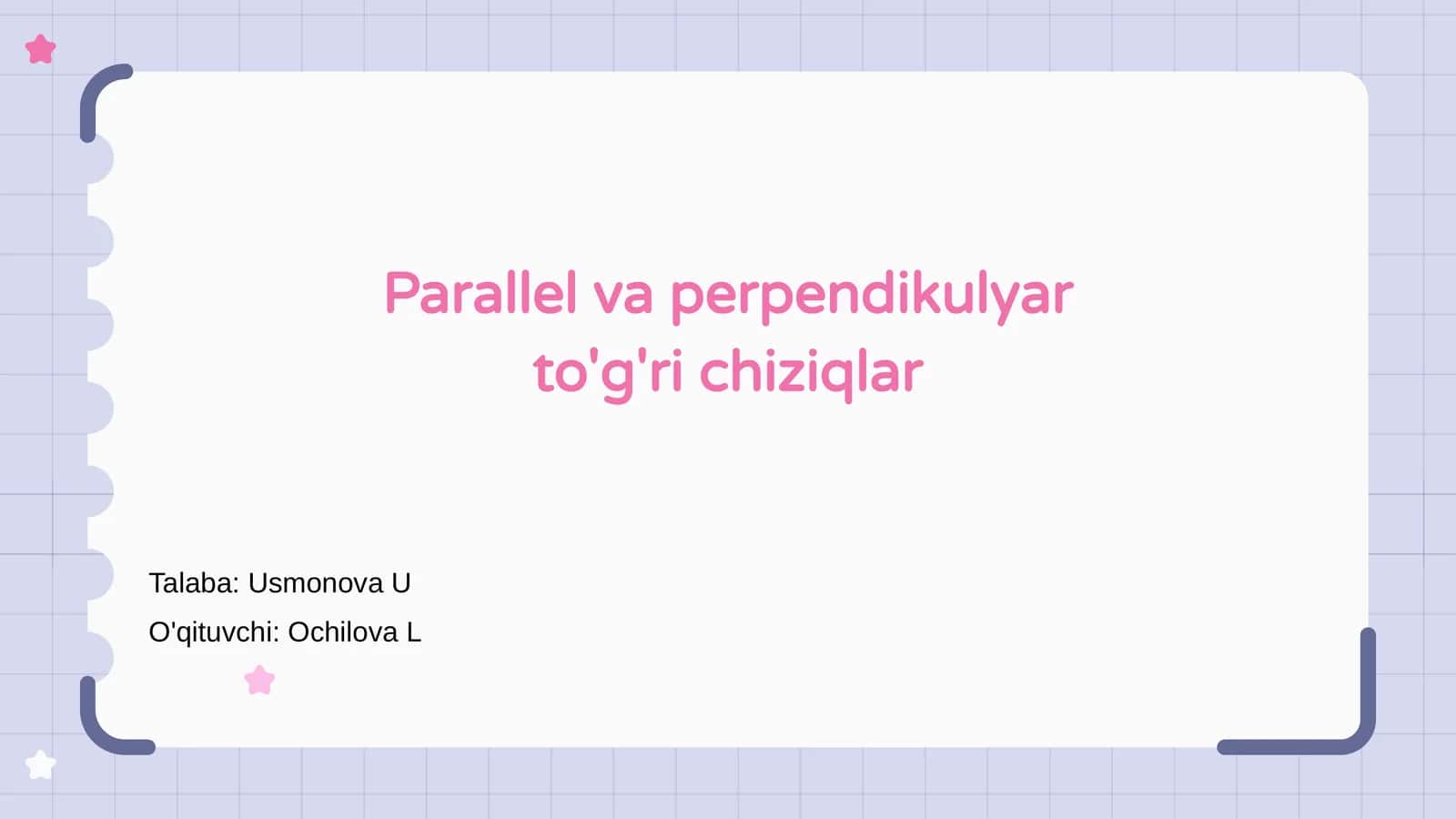 Parallel va perpendikulyar to'g'ri chiziqlar

Talaba: Usmonova U

O'qituvchi: Ochilova L